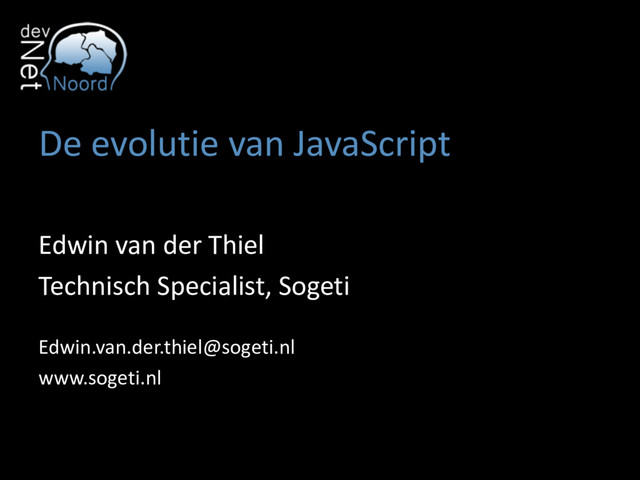 dev
Net
Noord

De evolutie van JavaScript

Edwin van der Thiel
Technisch Specialist, Sogeti

Edwin.van.der.thiel@sogeti.nl
www.sogeti.nl